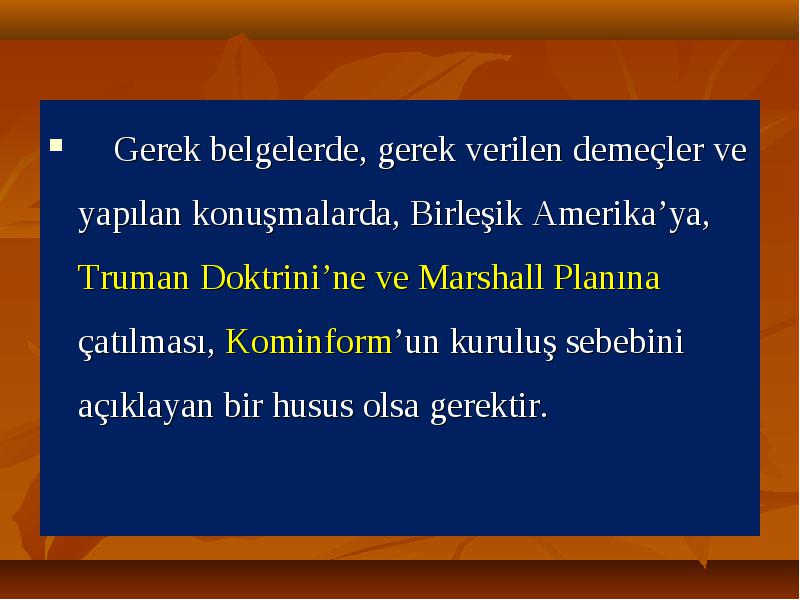 Gerek belgelerde, gerek verilen demeçler ve yapılan konuşmalarda, Birleşik Amerika’ya, Truman Doktrini’ne ve Marshall Planına çatılması, Kominform’un kuruluş sebebini açıklayan bir husus olsa gerektir.